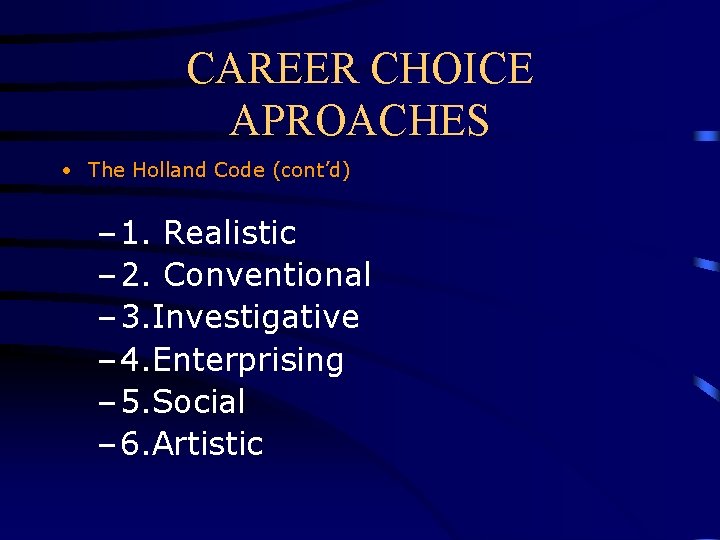 CAREER CHOICE APROACHES

• The Holland Code (cont'd)

– 1. Realistic
– 2. Conventional
– 3.Investigative
– 4.Enterprising
– 5.Social
– 6.Artistic